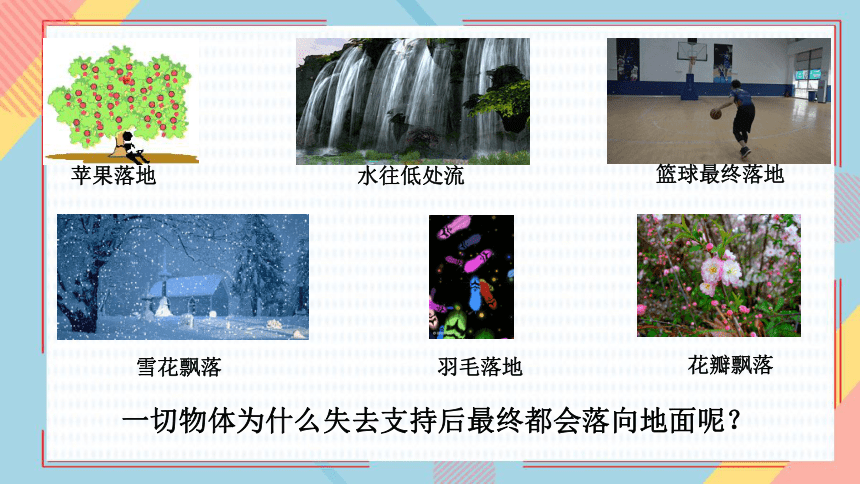 苹果落地

水往低处流

篮球最终落地

雪花飘落

羽毛落地

花瓣飘落

一切物体为什么失去支持后最终都会落向地面呢？